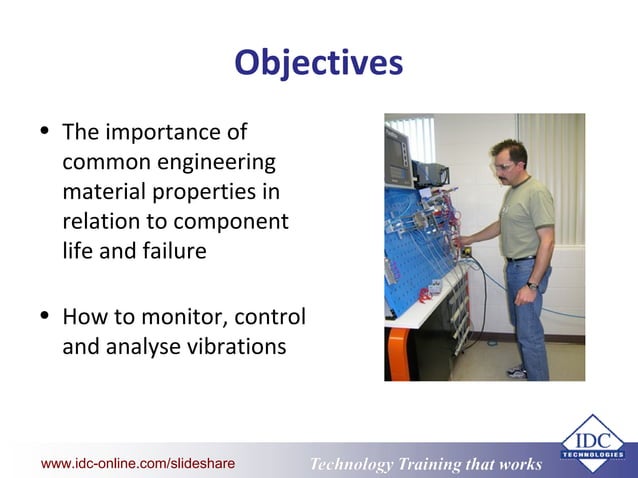 Objectives

• The importance of common engineering material properties in relation to component life and failure

• How to monitor, control and analyse vibrations

www.idc-online.com/slideshare

Technology Training that works

IDC TECHNOLOGIES